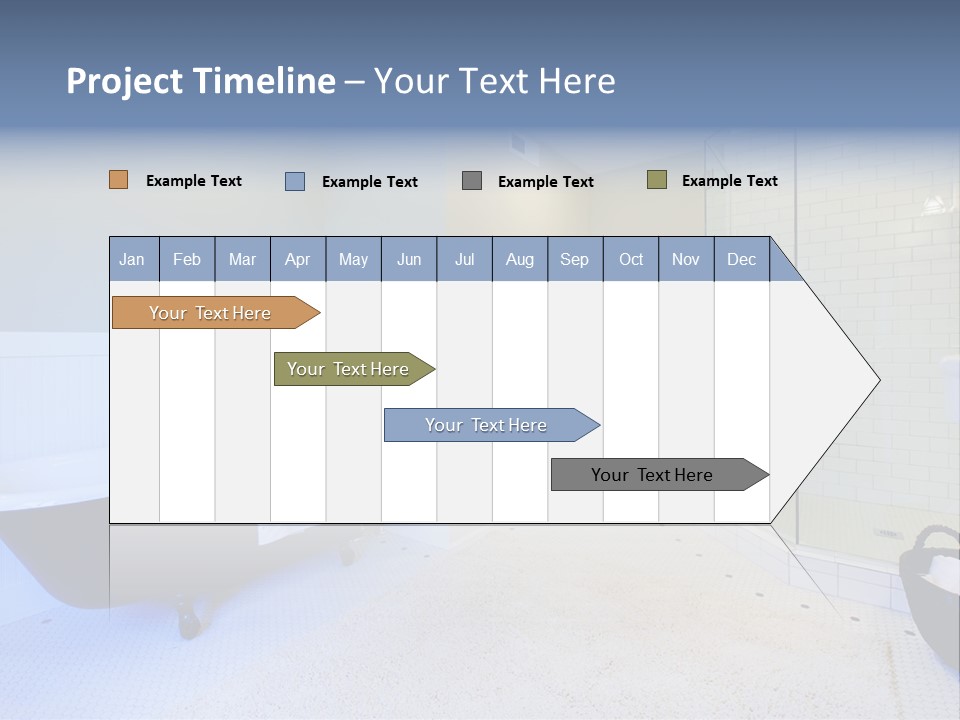 Project Timeline – Your Text Here

Example Text Example Text Example Text Example Text

| Jan | Feb | Mar | Apr | May | Jun | Jul | Aug | Sep | Oct | Nov | Dec |
|---|---|---|---|---|---|---|---|---|---|---|---|

Your Text Here

Your Text Here

Your Text Here

Your Text Here